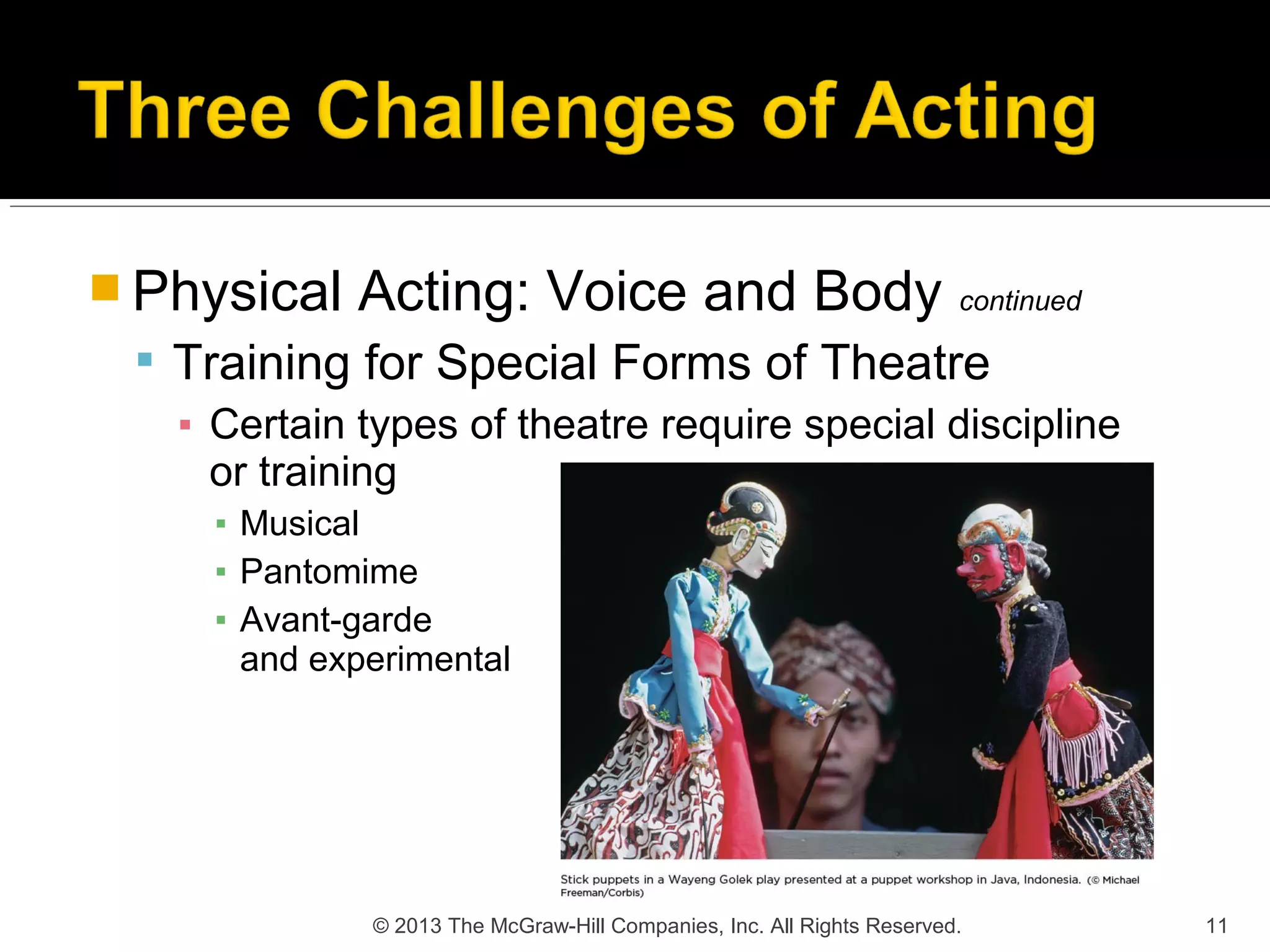 Three Challenges of Acting

Physical Acting: Voice and Body continued

Training for Special Forms of Theatre

Certain types of theatre require special discipline or training

Musical

Pantomime

Avant-garde and experimental

Stick puppets in a Wayeng Golek play presented at a puppet workshop in Java, Indonesia. (© Michael Freeman/Corbis)

© 2013 The McGraw-Hill Companies, Inc. All Rights Reserved.

11